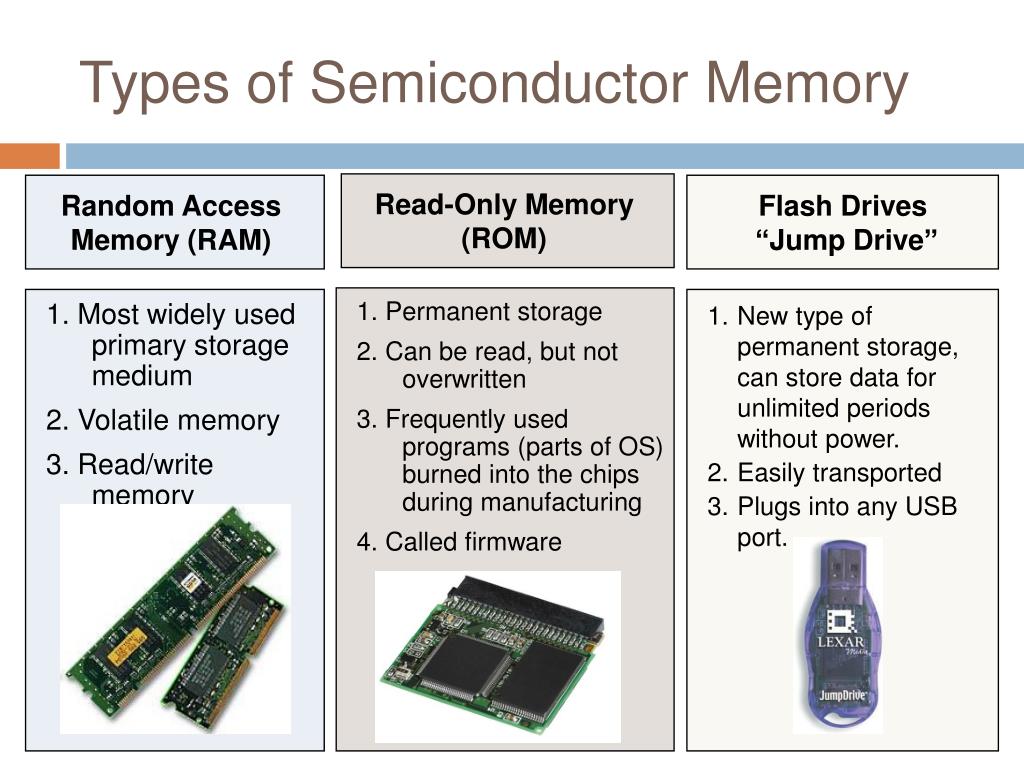 Types of Semiconductor Memory

Random Access Memory (RAM)

1. Most widely used primary storage medium

2. Volatile memory

3. Read/write memory

Read-Only Memory (ROM)

1. Permanent storage

2. Can be read, but not overwritten

3. Frequently used programs (parts of OS) burned into the chips during manufacturing

4. Called firmware

Flash Drives “Jump Drive”

1. New type of permanent storage, can store data for unlimited periods without power.
2. Easily transported
3. Plugs into any USB port.

LEXAR Media

JumpDrive